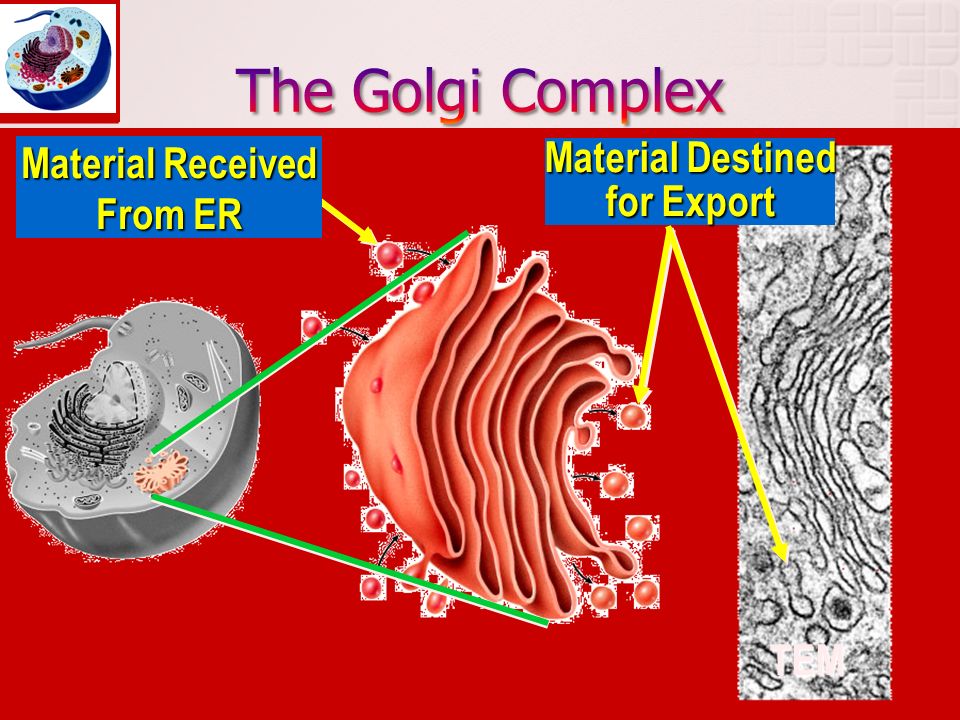 The Golgi Complex

Material Received From ER

Material Destined for Export

TEM